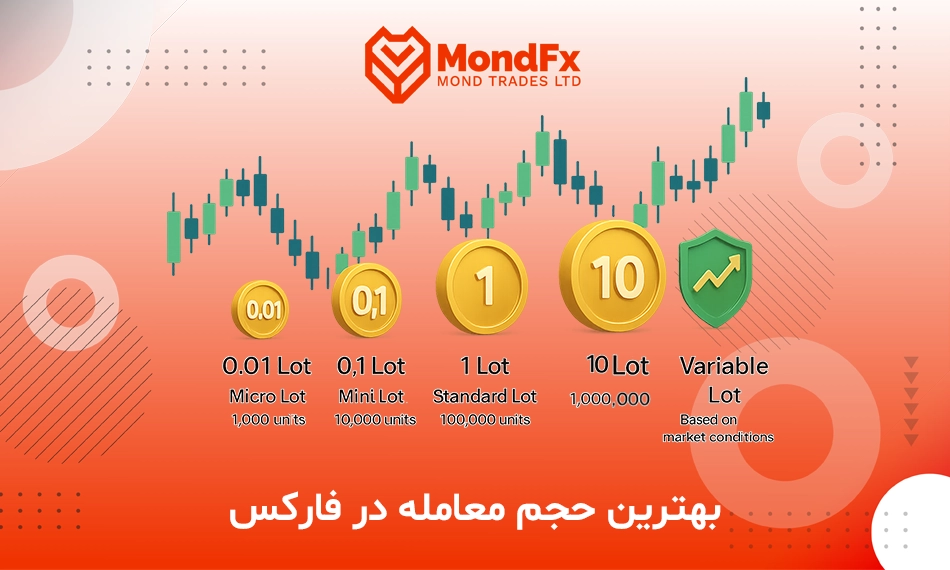 MondFx
MOND TRADES LTD

0.01

0,1

1

10

0.01 Lot
Micro Lot
1,000 units

0,1 Lot
Mini Lot
10,000 units

1 Lot
Standard Lot
100,000 units

10 Lot
1,000,000

Variable Lot
Based on market conditions

بهترین حجم معامله در فارکس